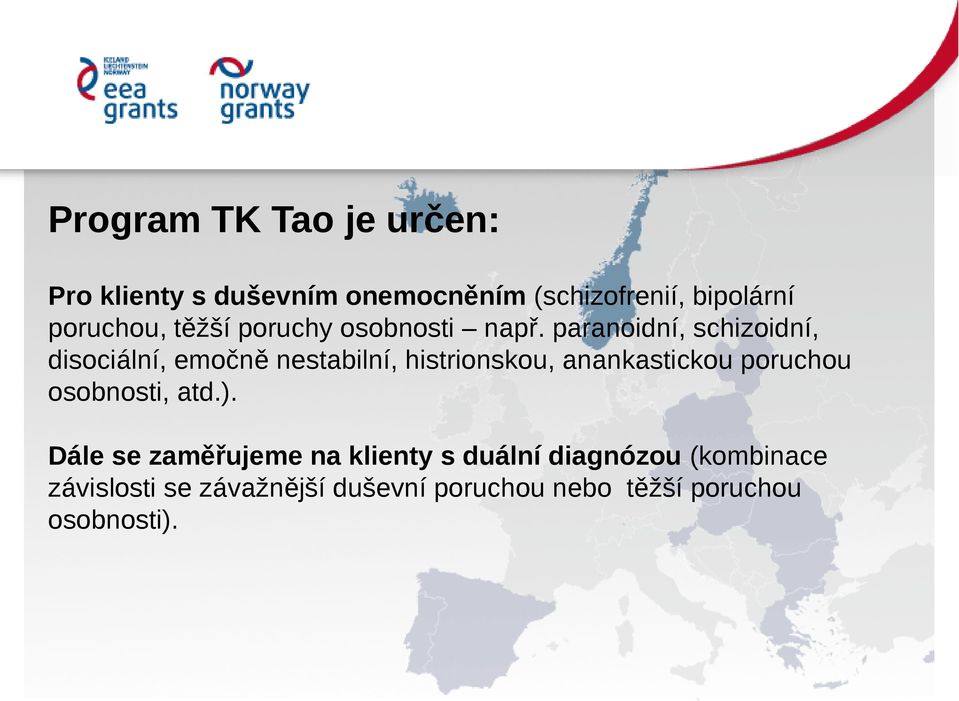 ICELAND LIECHTENSTEIN NORWAY
eea grants

norway grants

Program TK Tao je určen:

Pro klienty s duševním onemocněním (schizofrenií, bipolární poruchou, těžší poruchy osobnosti – např. paranoidní, schizoidní, disociální, emočně nestabilní, histrionskou, anankastickou poruchou osobnosti, atd.).

Dále se zaměřujeme na klienty s duální diagnózou (kombinace závislosti se závažnější duševní poruchou nebo těžší poruchou osobnosti).